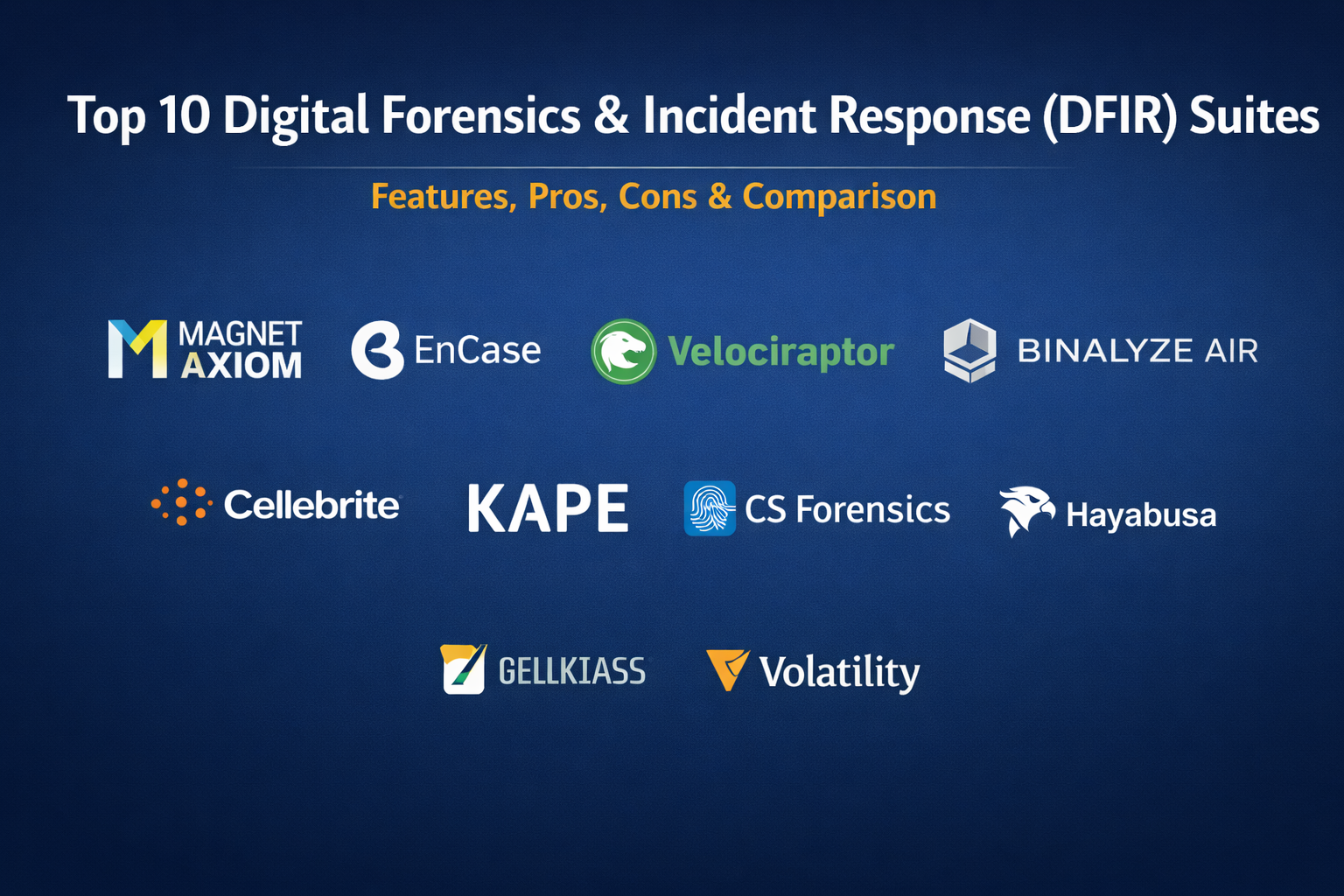 Top 10 Digital Forensics & Incident Response (DFIR) Suites

Features, Pros, Cons & Comparison

MAGNET AXIOM

EnCase

Velociraptor

BINALYZE AIR

Cellebrite

KAPE

CS Forensics

Hayabusa

GELLKIASS

Volatility